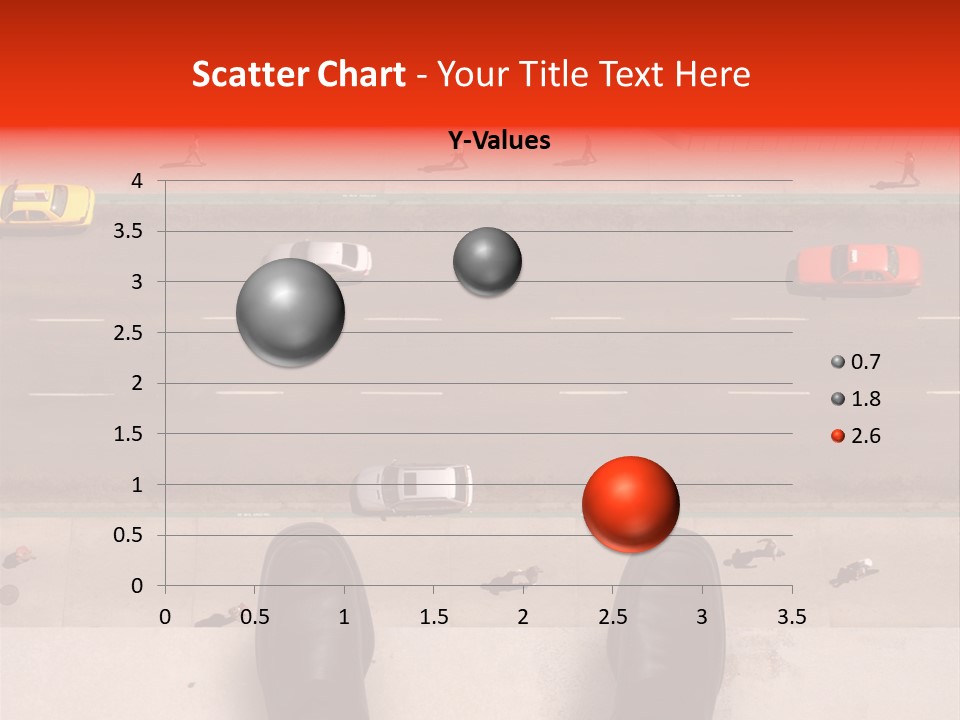 Scatter Chart - Your Title Text Here

Y-Values

4
3.5
3
2.5
2
1.5
1
0.5
0

0 0.5 1 1.5 2 2.5 3 3.5

0.7
1.8
2.6